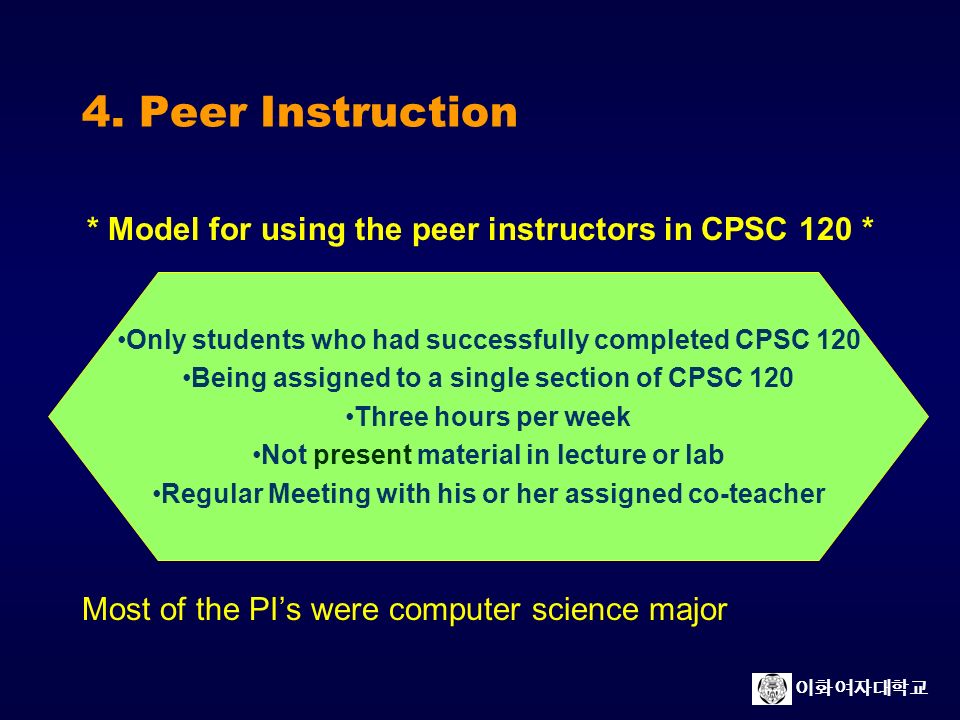 4. Peer Instruction

* Model for using the peer instructors in CPSC 120 *

•Only students who had successfully completed CPSC 120
•Being assigned to a single section of CPSC 120
•Three hours per week
•Not present material in lecture or lab
•Regular Meeting with his or her assigned co-teacher

Most of the PI's were computer science major

이화여자대학교